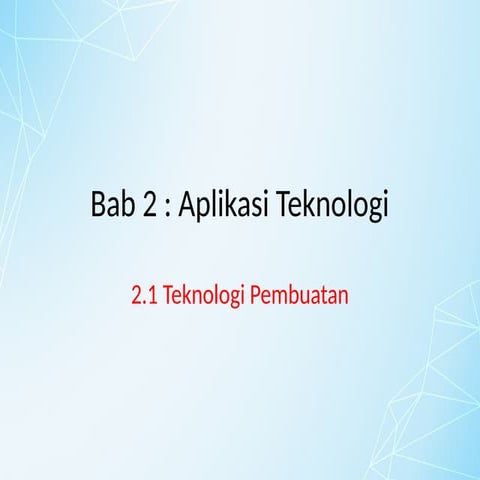 Bab 2 : Aplikasi Teknologi

2.1 Teknologi Pembuatan